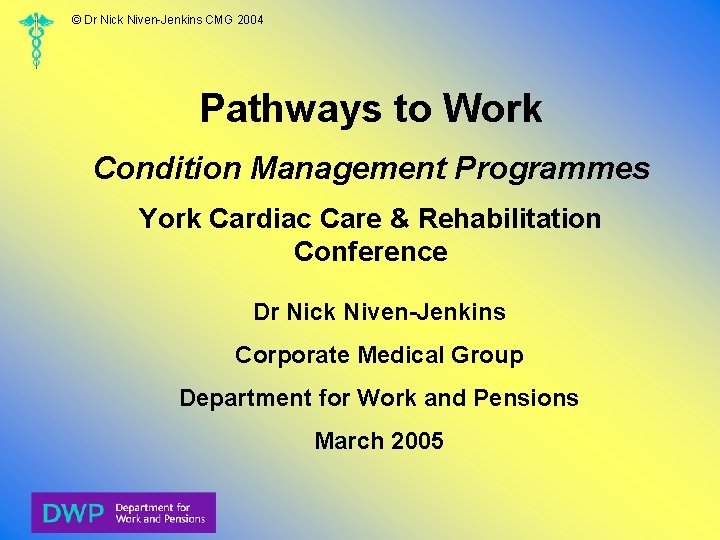 © Dr Nick Niven-Jenkins CMG 2004

Pathways to Work

Condition Management Programmes

York Cardiac Care & Rehabilitation Conference

Dr Nick Niven-Jenkins

Corporate Medical Group

Department for Work and Pensions

March 2005

DWP Department for Work and Pensions